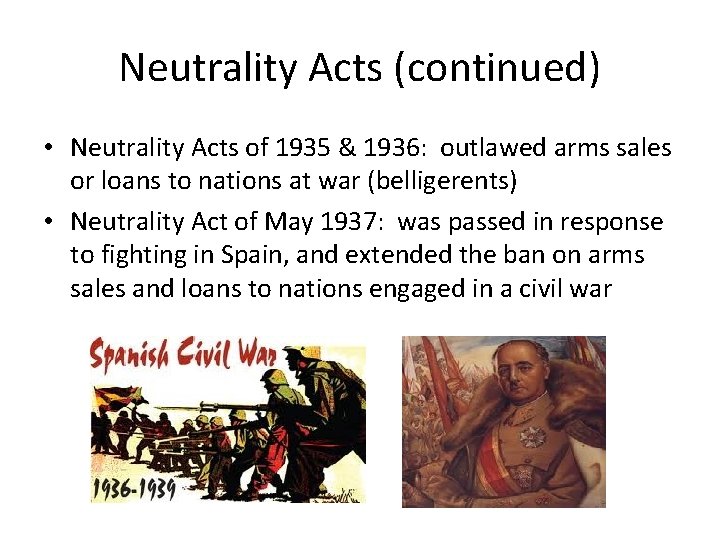 Neutrality Acts (continued)

• Neutrality Acts of 1935 & 1936: outlawed arms sales or loans to nations at war (belligerents)

• Neutrality Act of May 1937: was passed in response to fighting in Spain, and extended the ban on arms sales and loans to nations engaged in a civil war

Spanish Civil War

1936-1939